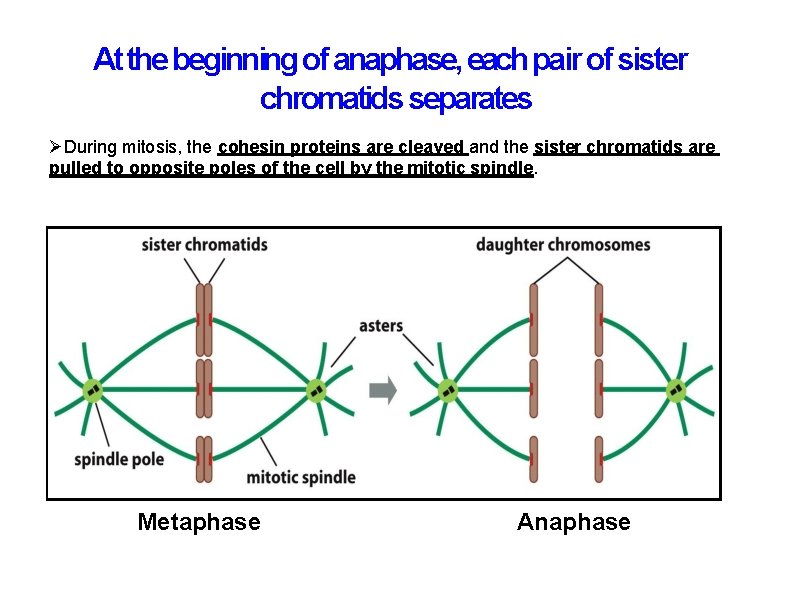 At the beginning of anaphase, each pair of sister chromatids separates

➢During mitosis, the cohesin proteins are cleaved and the sister chromatids are pulled to opposite poles of the cell by the mitotic spindle.

sister chromatids

daughter chromosomes

asters

spindle pole

mitotic spindle

Metaphase

Anaphase